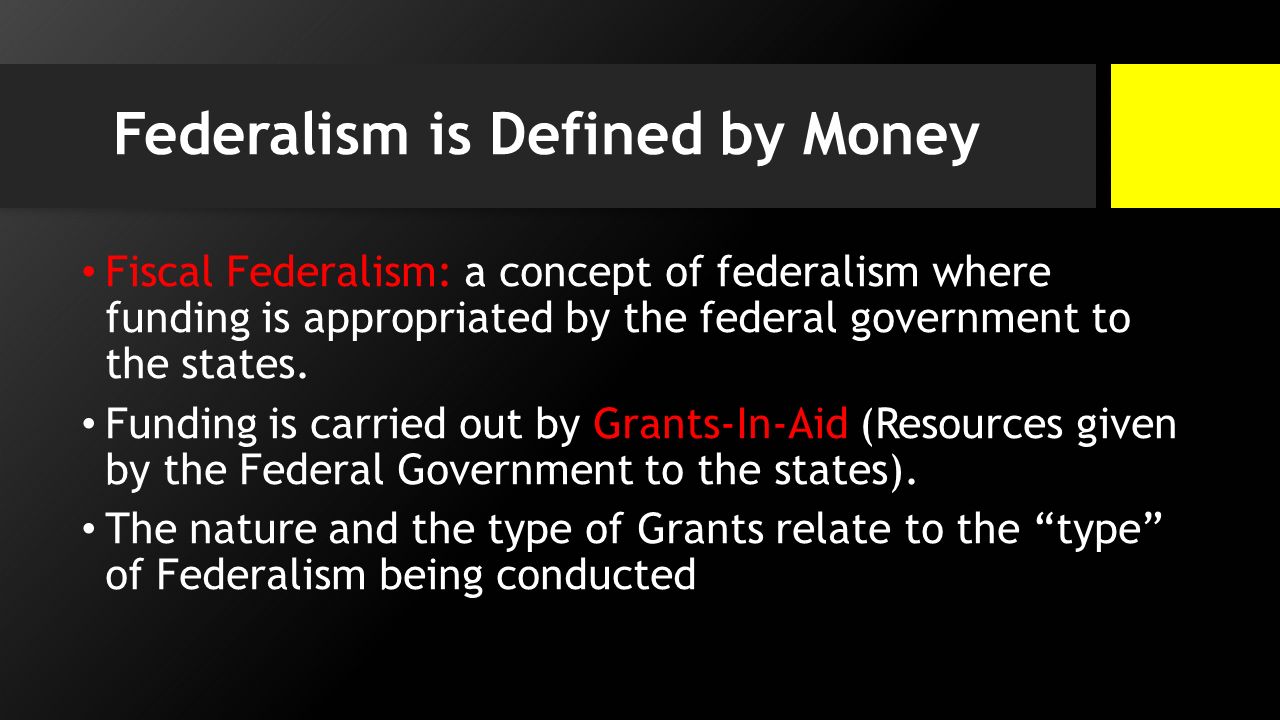 Federalism is Defined by Money

• Fiscal Federalism: a concept of federalism where funding is appropriated by the federal government to the states.

• Funding is carried out by Grants-In-Aid (Resources given by the Federal Government to the states).

• The nature and the type of Grants relate to the “type” of Federalism being conducted